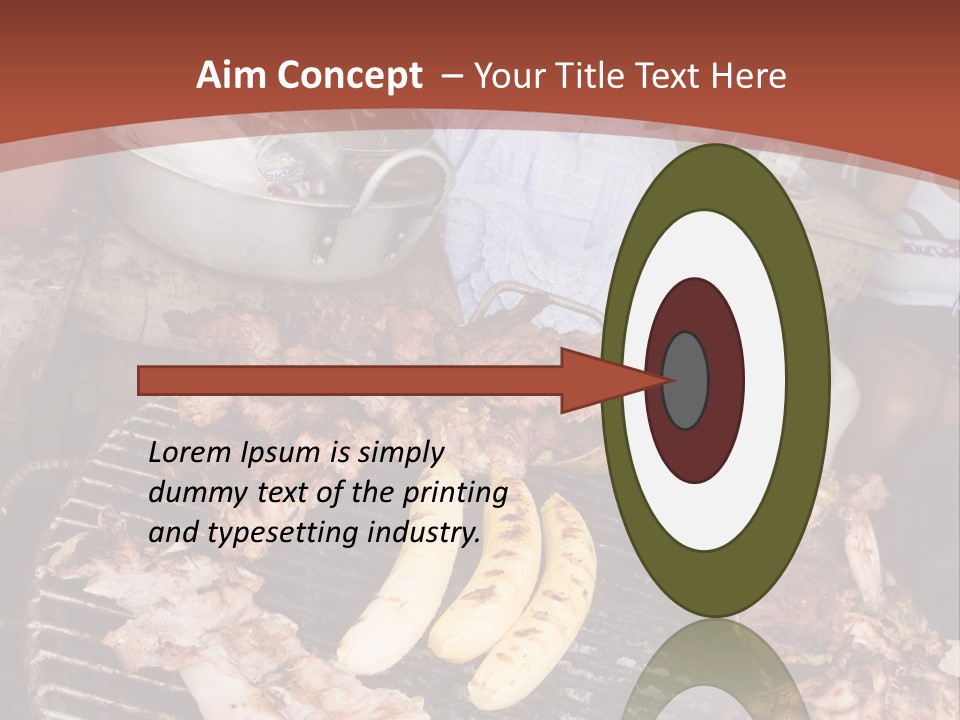 Aim Concept – Your Title Text Here

Lorem Ipsum is simply dummy text of the printing and typesetting industry.